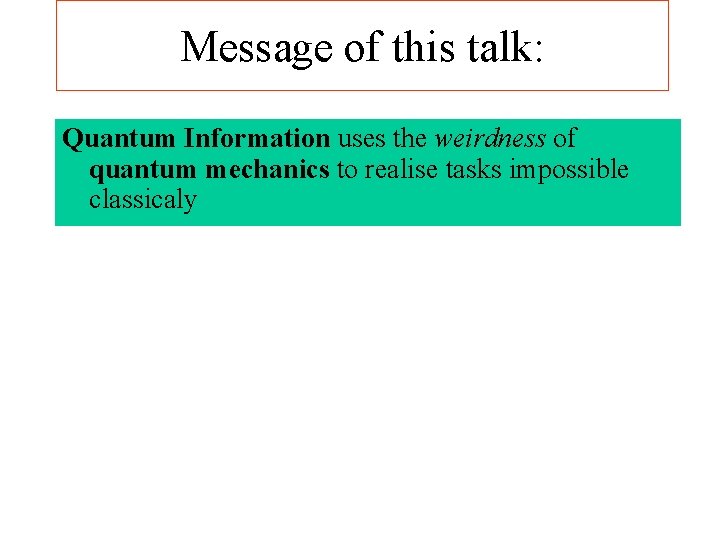 Message of this talk:

Quantum Information uses the weirdness of quantum mechanics to realise tasks impossible classicaly